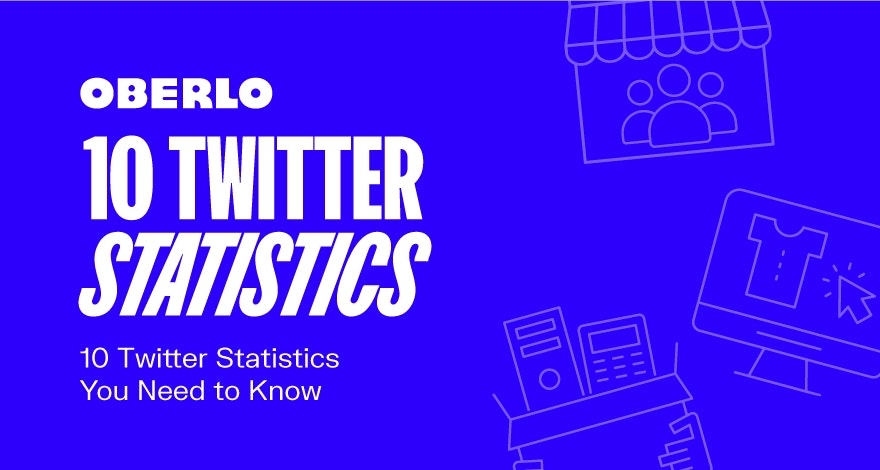 OBERLO

10 TWITTER STATISTICS

10 Twitter Statistics You Need to Know